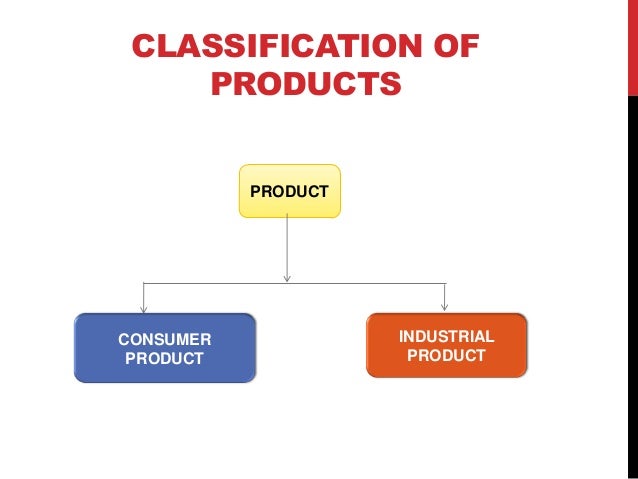 CLASSIFICATION OF PRODUCTS

PRODUCT

CONSUMER PRODUCT

INDUSTRIAL PRODUCT